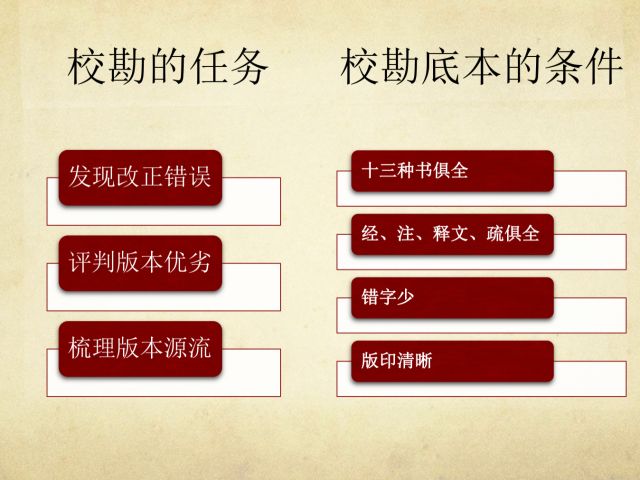 校勘的任务

发现改正错误

评判版本优劣

梳理版本源流

校勘底本的条件

十三种书俱全

经、注、释文、疏俱全

错字少

版印清晰